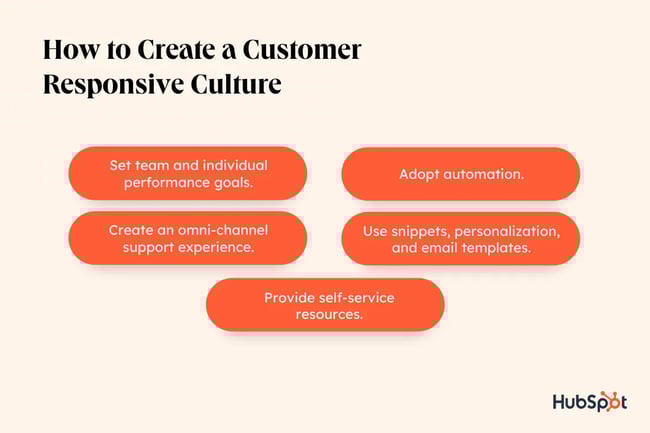 How to Create a Customer Responsive Culture

Set team and individual performance goals.

Adopt automation.

Create an omni-channel support experience.

Use snippets, personalization, and email templates.

Provide self-service resources.

HubSpot